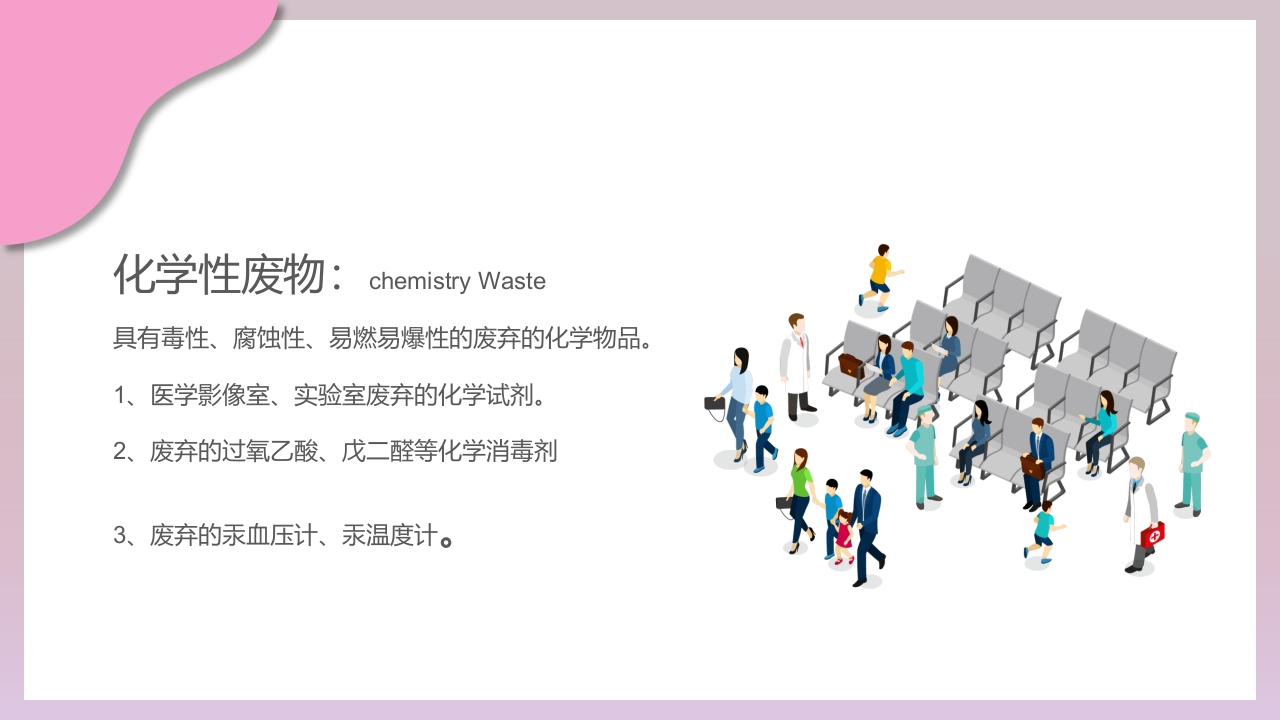 化学性废物： chemistry Waste

具有毒性、腐蚀性、易燃易爆性的废弃的化学物品。

1、医学影像室、实验室废弃的化学试剂。

2、废弃的过氧乙酸、戊二醛等化学消毒剂

3、废弃的汞血压计、汞温度计。